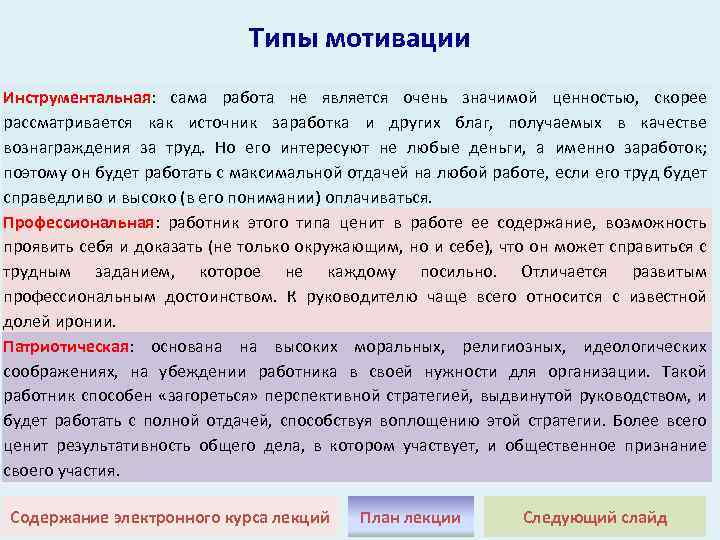 Типы мотивации

Инструментальная: сама работа не является очень значимой ценностью, скорее рассматривается как источник заработка и других благ, получаемых в качестве вознаграждения за труд. Но его интересуют не любые деньги, а именно заработок; поэтому он будет работать с максимальной отдачей на любой работе, если его труд будет справедливо и высоко (в его понимании) оплачиваться.

Профессиональная: работник этого типа ценит в работе ее содержание, возможность проявить себя и доказать (не только окружающим, но и себе), что он может справиться с трудным заданием, которое не каждому посильно. Отличается развитым профессиональным достоинством. К руководителю чаще всего относится с известной долей иронии.

Патриотическая: основана на высоких моральных, религиозных, идеологических соображениях, на убеждении работника в своей нужности для организации. Такой работник способен «загореться» перспективной стратегией, выдвинутой руководством, и будет работать с полной отдачей, способствуя воплощению этой стратегии. Более всего ценит результативность общего дела, в котором участвует, и общественное признание своего участия.

Содержание электронного курса лекций

План лекции

Следующий слайд